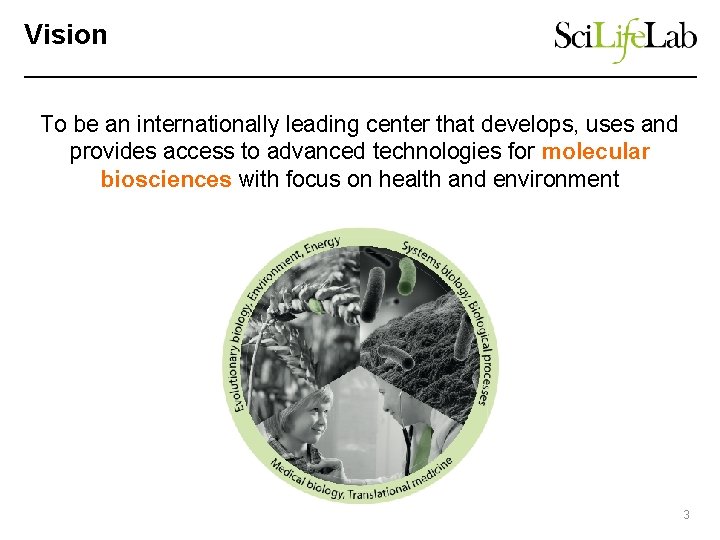 Vision

SciLifeLab

To be an internationally leading center that develops, uses and provides access to advanced technologies for molecular biosciences with focus on health and environment

Evolutionary biology, Environment, Energy

Systems biology, Biological processes

Medical biology, Translational medicine

3